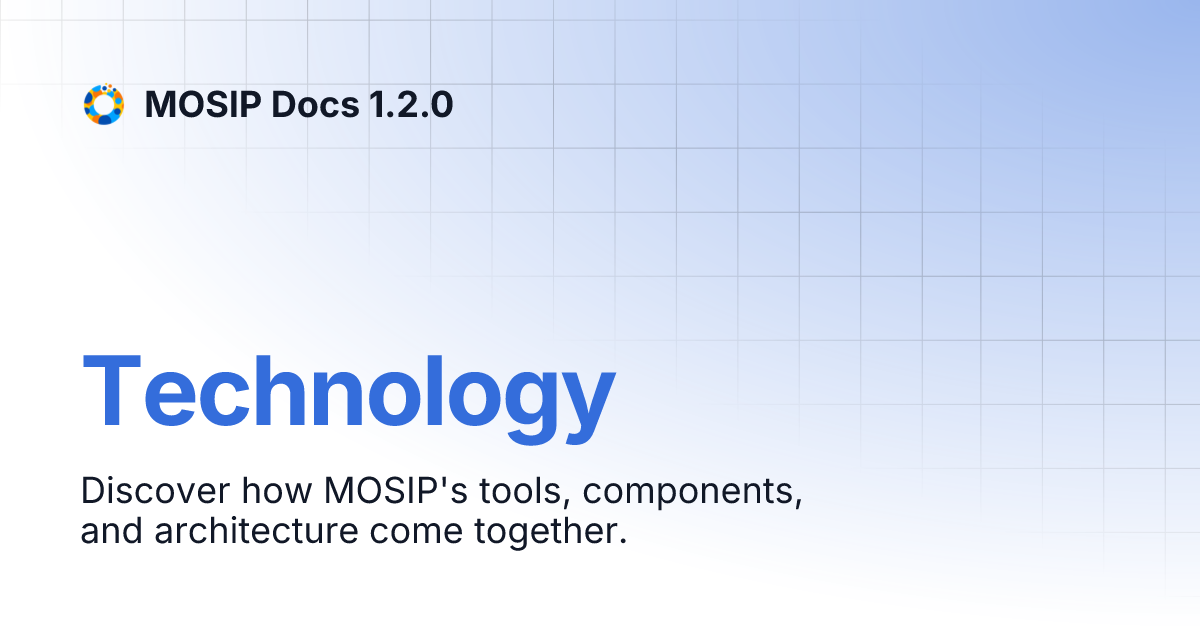 MOSIP Docs 1.2.0

Technology

Discover how MOSIP's tools, components, and architecture come together.